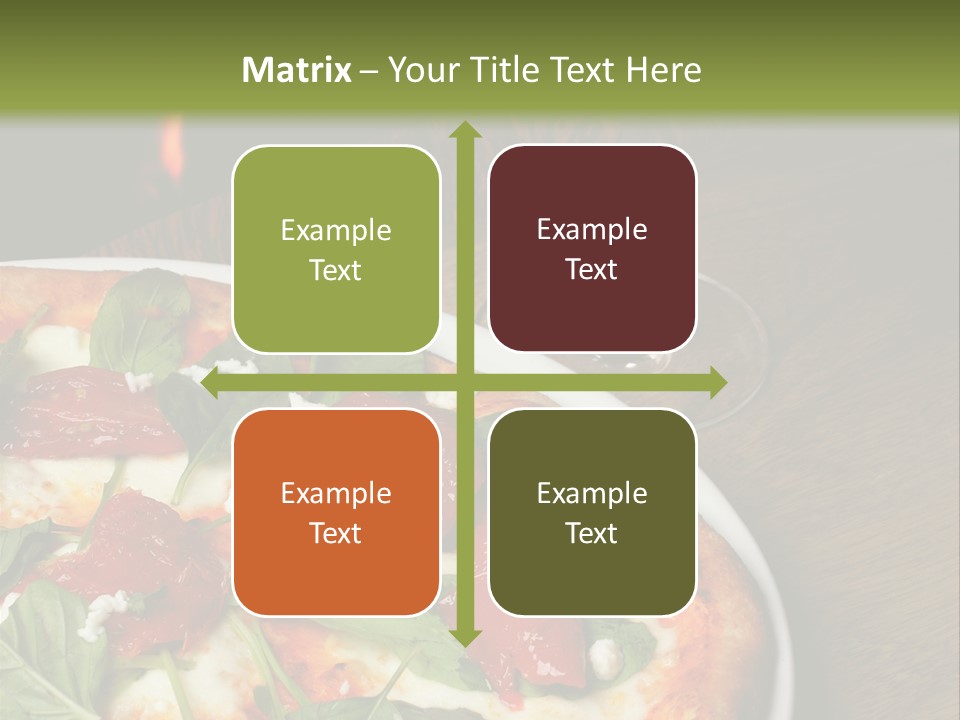 Matrix – Your Title Text Here

Example Text

Example Text

Example Text

Example Text